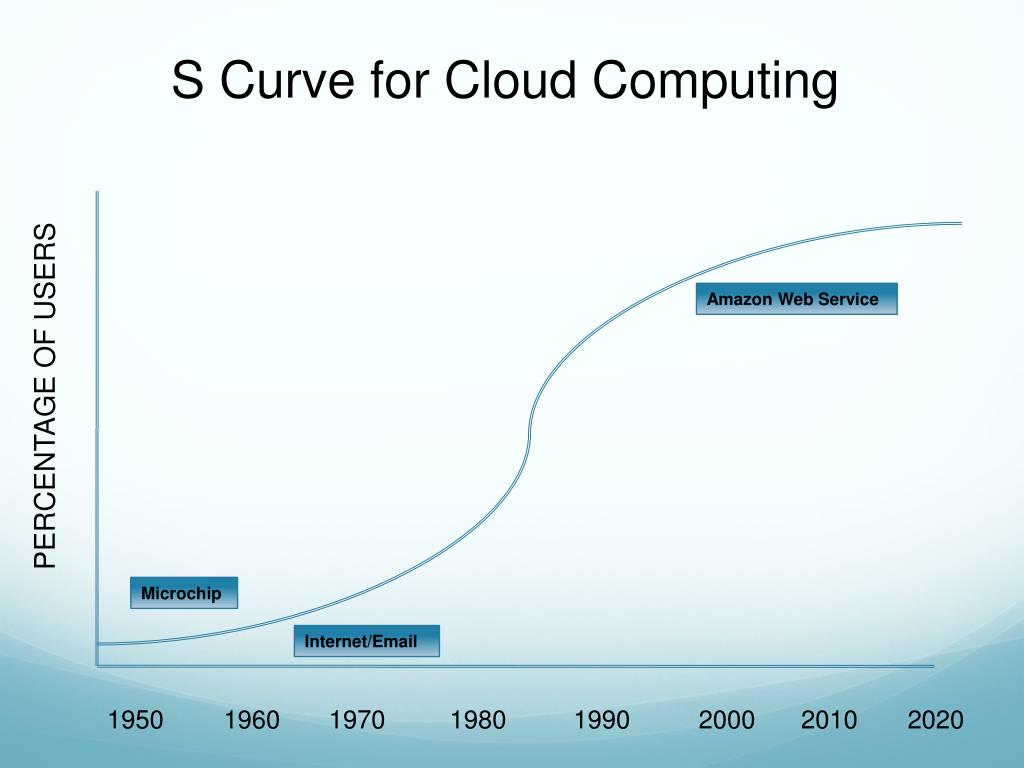 S Curve for Cloud Computing

PERCENTAGE OF USERS

Amazon Web Service

Microchip

Internet/Email

1950 1960 1970 1980 1990 2000 2010 2020